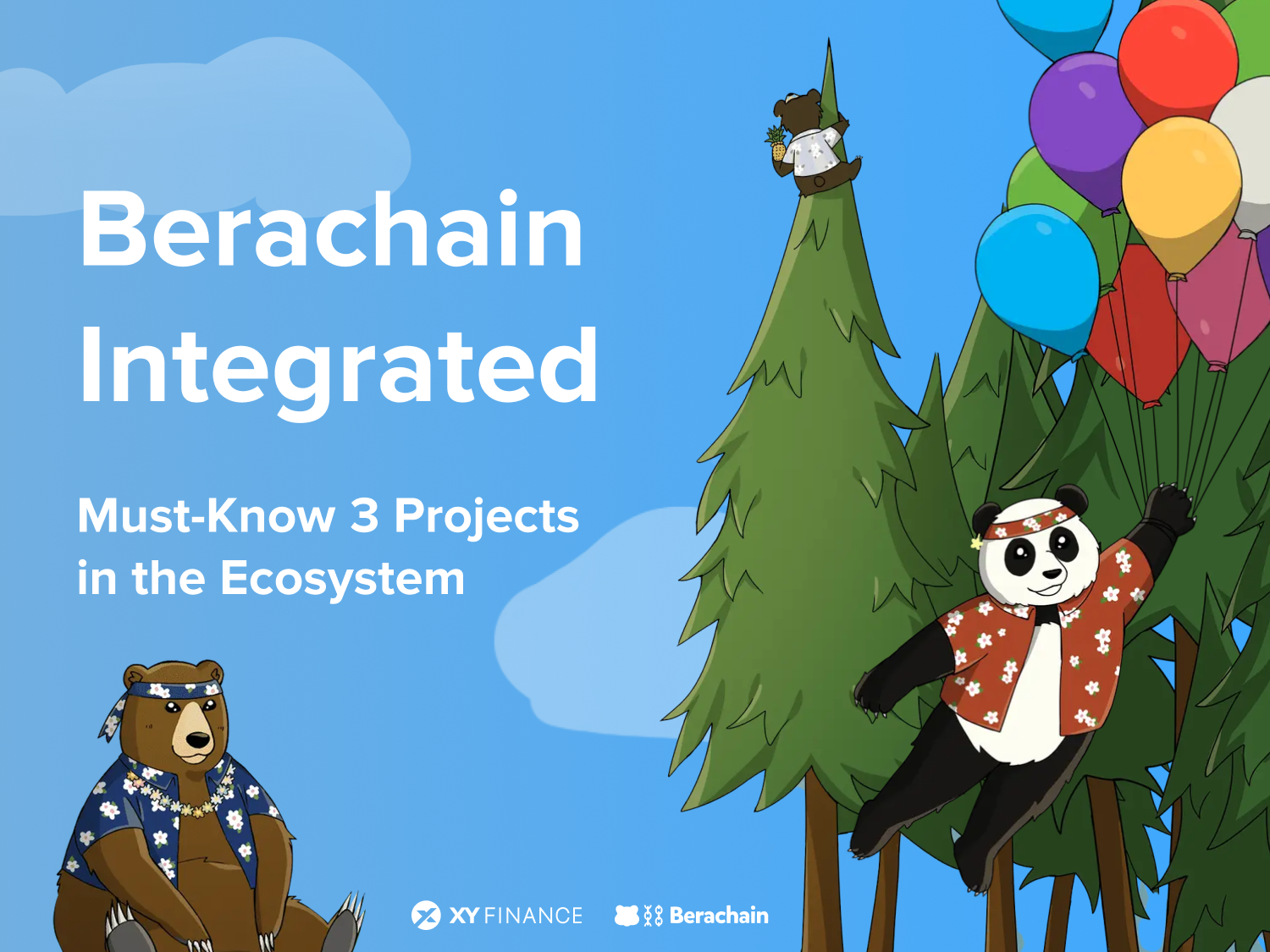 Berachain Integrated

Must-Know 3 Projects in the Ecosystem

XY FINANCE

Berachain